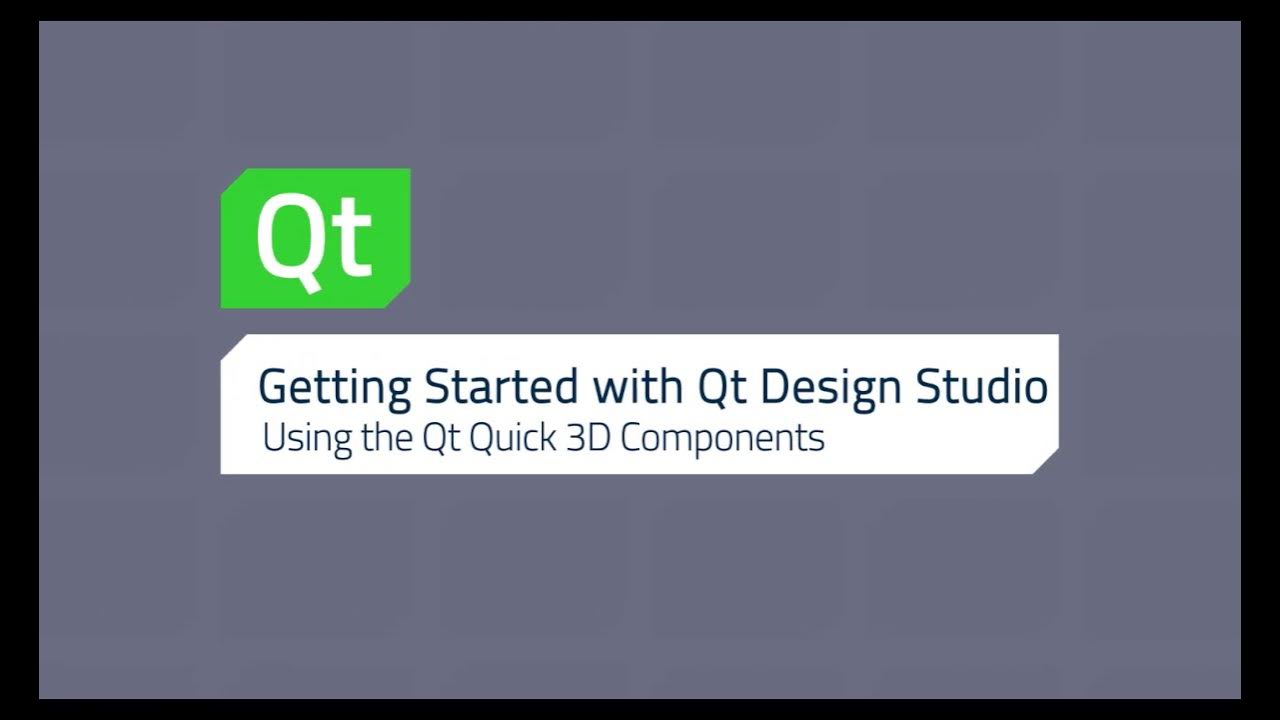 Qt

Getting Started with Qt Design Studio
Using the Qt Quick 3D Components